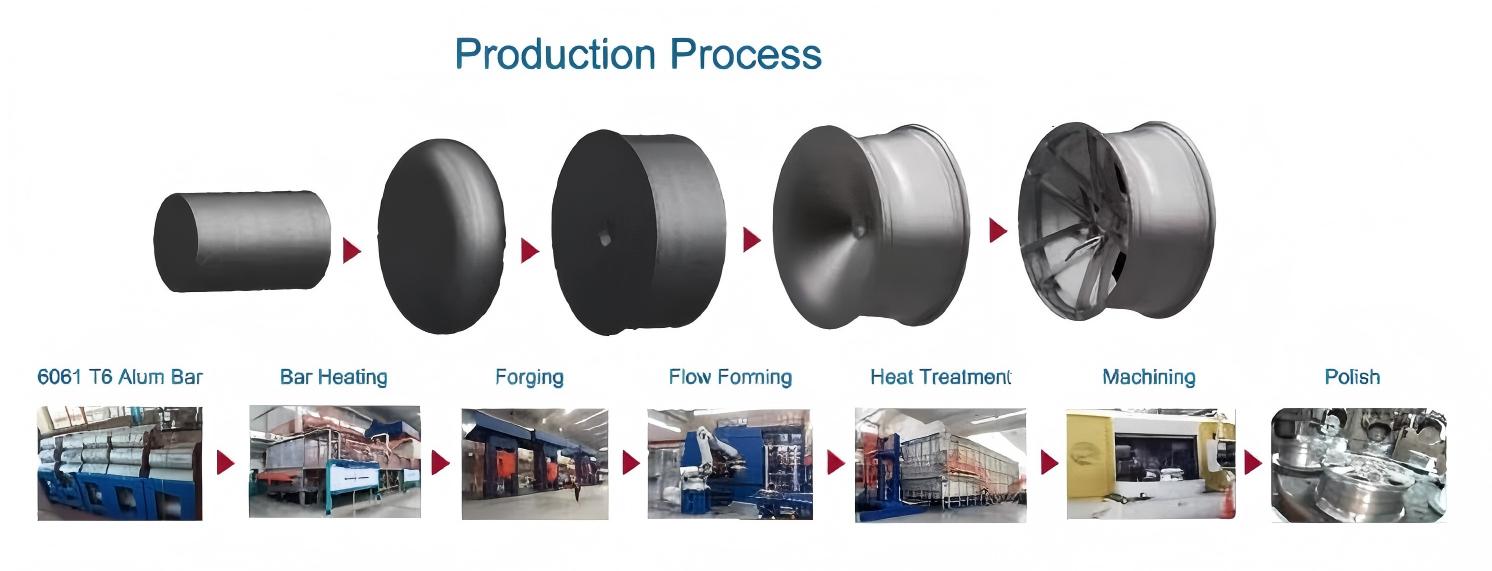 Production Process

6061 T6 Alum Bar

Bar Heating

Forging

Flow Forming

Heat Treatment

Machining

Polish